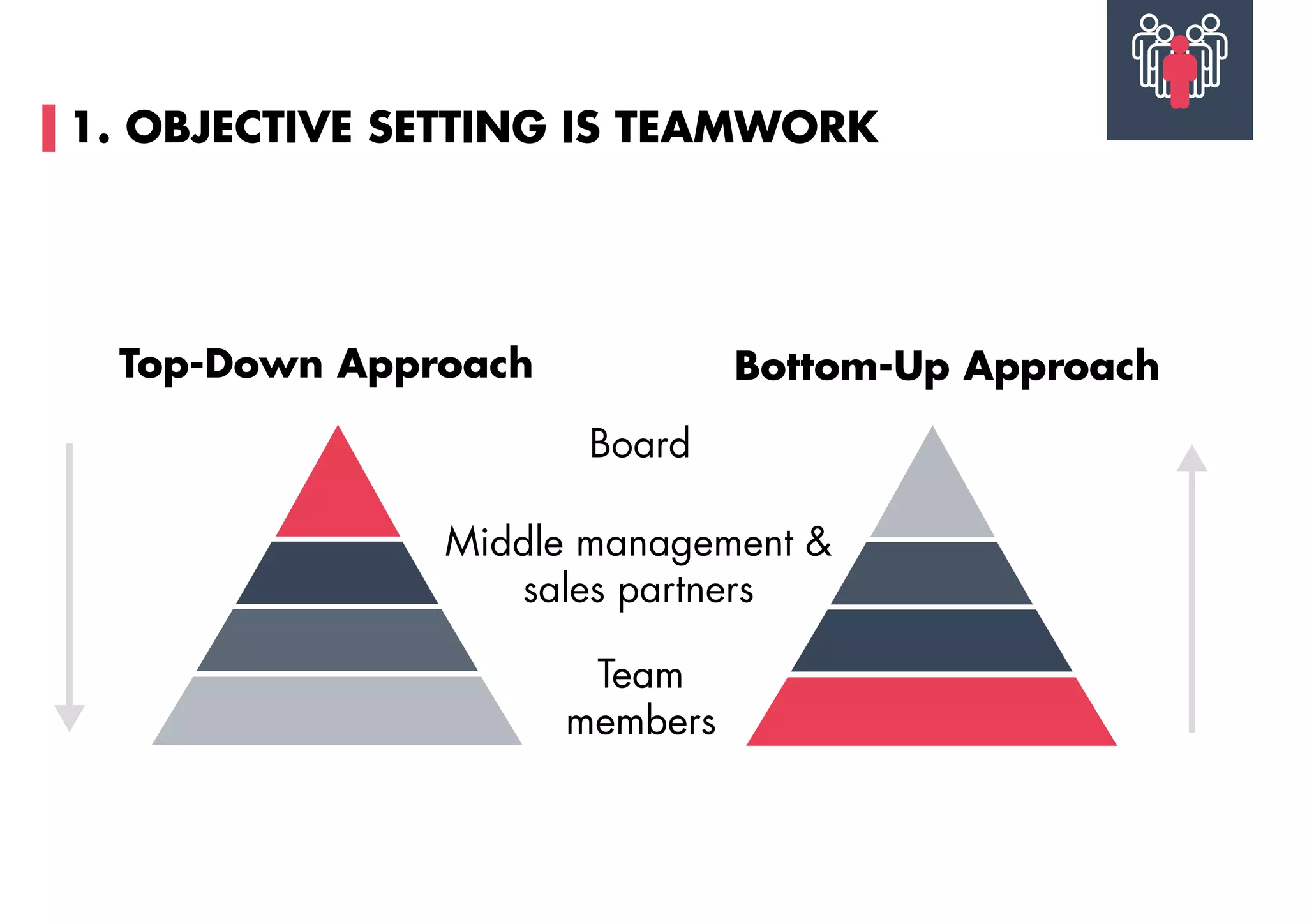 1. OBJECTIVE SETTING IS TEAMWORK

Top-Down Approach

Bottom-Up Approach

Board

Middle management & sales partners

Team members